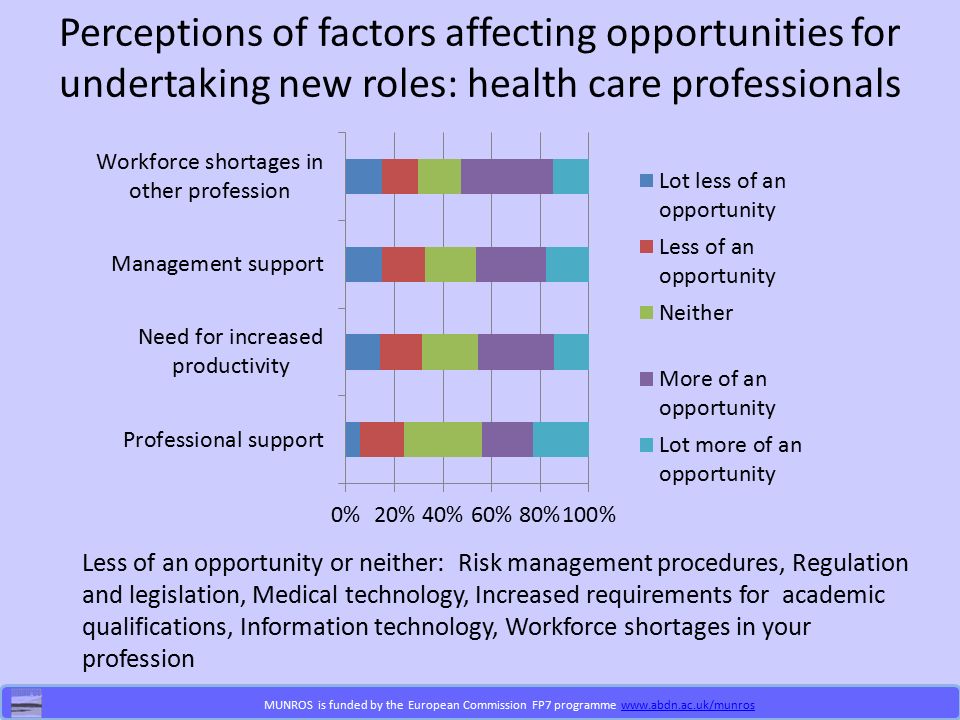 Perceptions of factors affecting opportunities for undertaking new roles: health care professionals

Workforce shortages in other profession

Management support

Need for increased productivity

Professional support

0% 20% 40% 60% 80% 100%

Lot less of an opportunity

Less of an opportunity

Neither

More of an opportunity

Lot more of an opportunity

Less of an opportunity or neither: Risk management procedures, Regulation and legislation, Medical technology, Increased requirements for academic qualifications, Information technology, Workforce shortages in your profession

MUNROS is funded by the European Commission FP7 programme www.abdn.ac.uk/munros